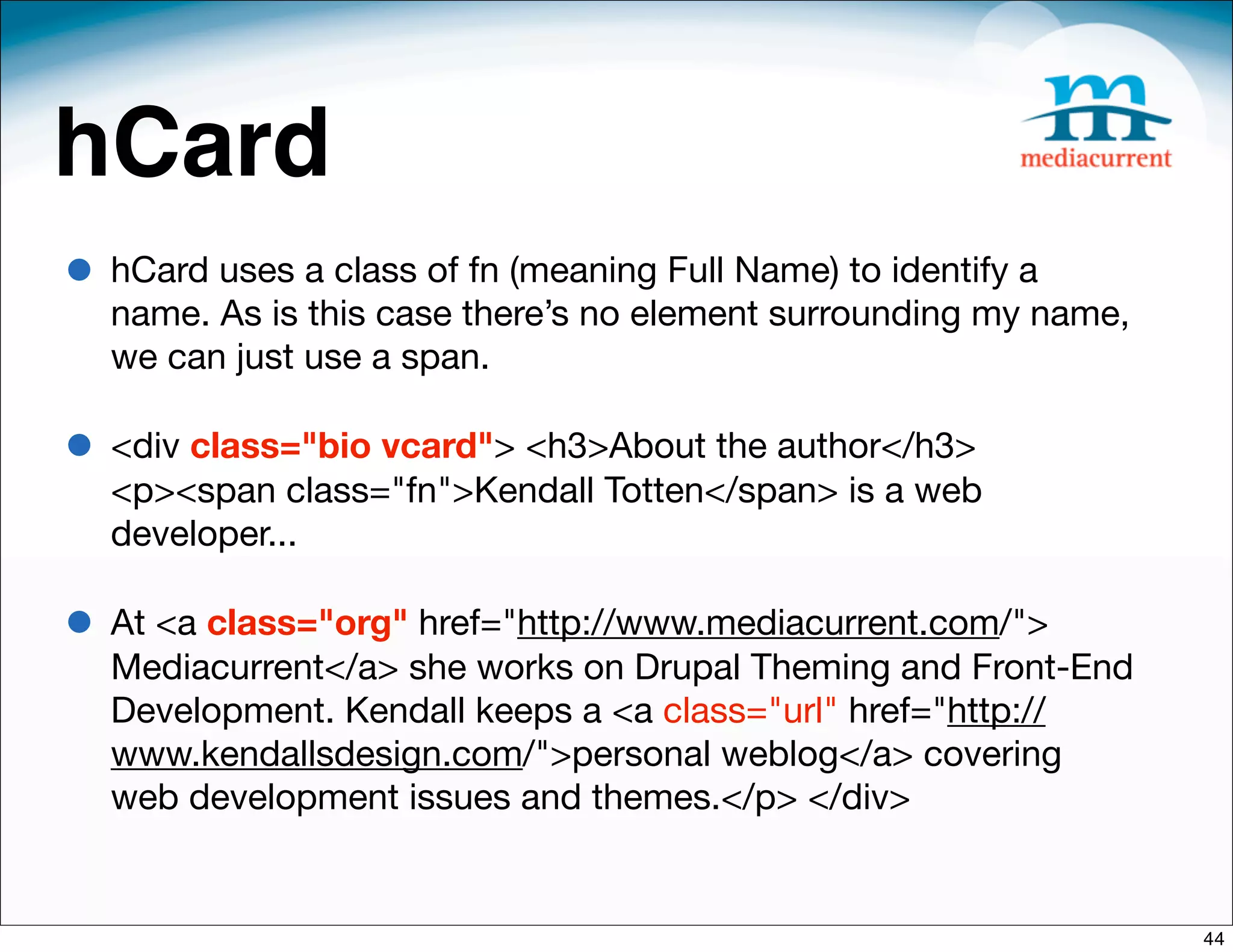 hCard

mediacurrent

- hCard uses a class of fn (meaning Full Name) to identify a name. As is this case there’s no element surrounding my name, we can just use a span.

- <div class="bio vcard"> <h3>About the author</h3> <p><span class="fn">Kendall Totten</span> is a web developer...

- At <a class="org" href="http://www.mediacurrent.com/"> Mediacurrent</a> she works on Drupal Theming and Front-End Development. Kendall keeps a <a class="url" href="http://www.kendallsdesign.com/">personal weblog</a> covering web development issues and themes.</p> </div>

44